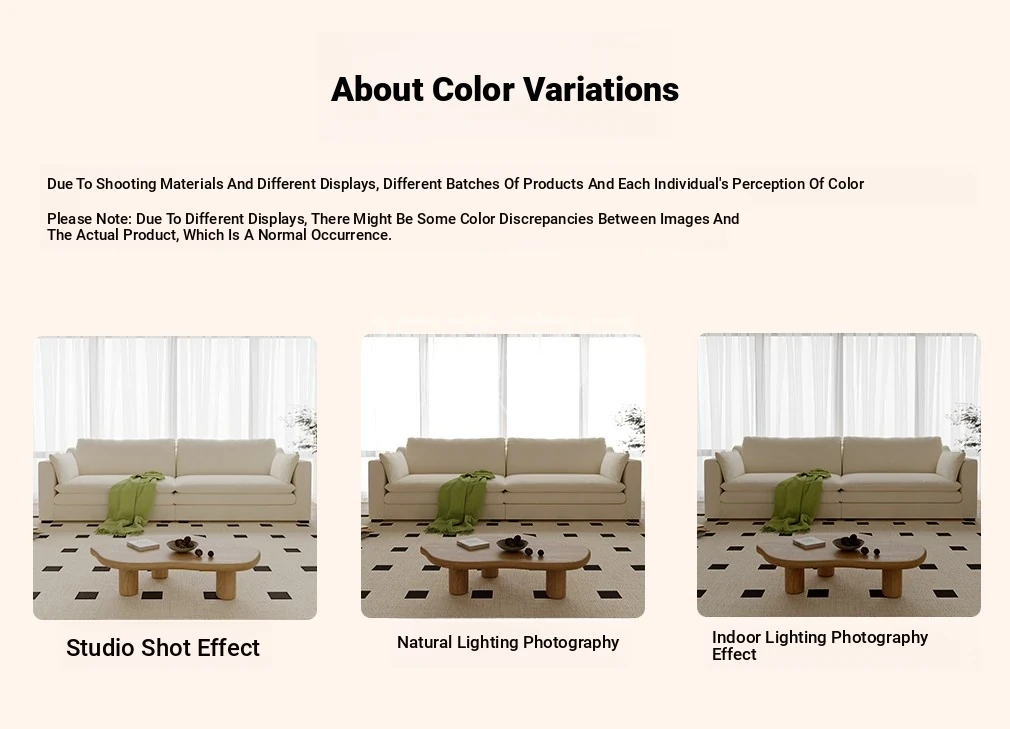 About Color Variations

Due To Shooting Materials And Different Displays, Different Batches Of Products And Each Individual's Perception Of Color

Please Note: Due To Different Displays, There Might Be Some Color Discrepancies Between Images And The Actual Product, Which Is A Normal Occurrence.

Studio Shot Effect

Natural Lighting Photography

Indoor Lighting Photography Effect